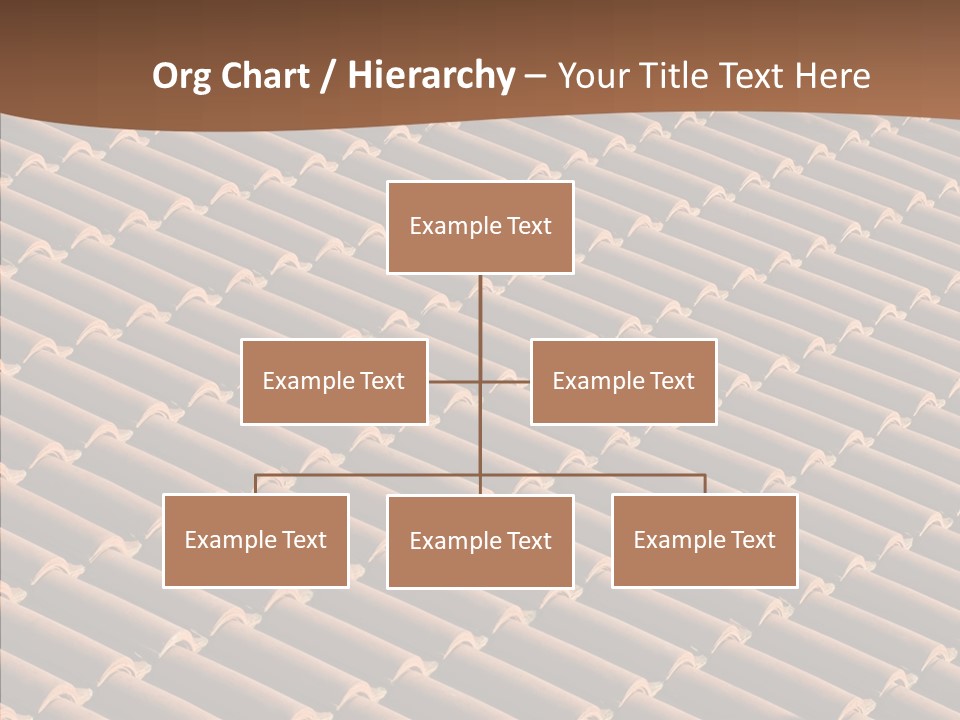 Org Chart / Hierarchy – Your Title Text Here

Example Text

Example Text

Example Text

Example Text

Example Text

Example Text